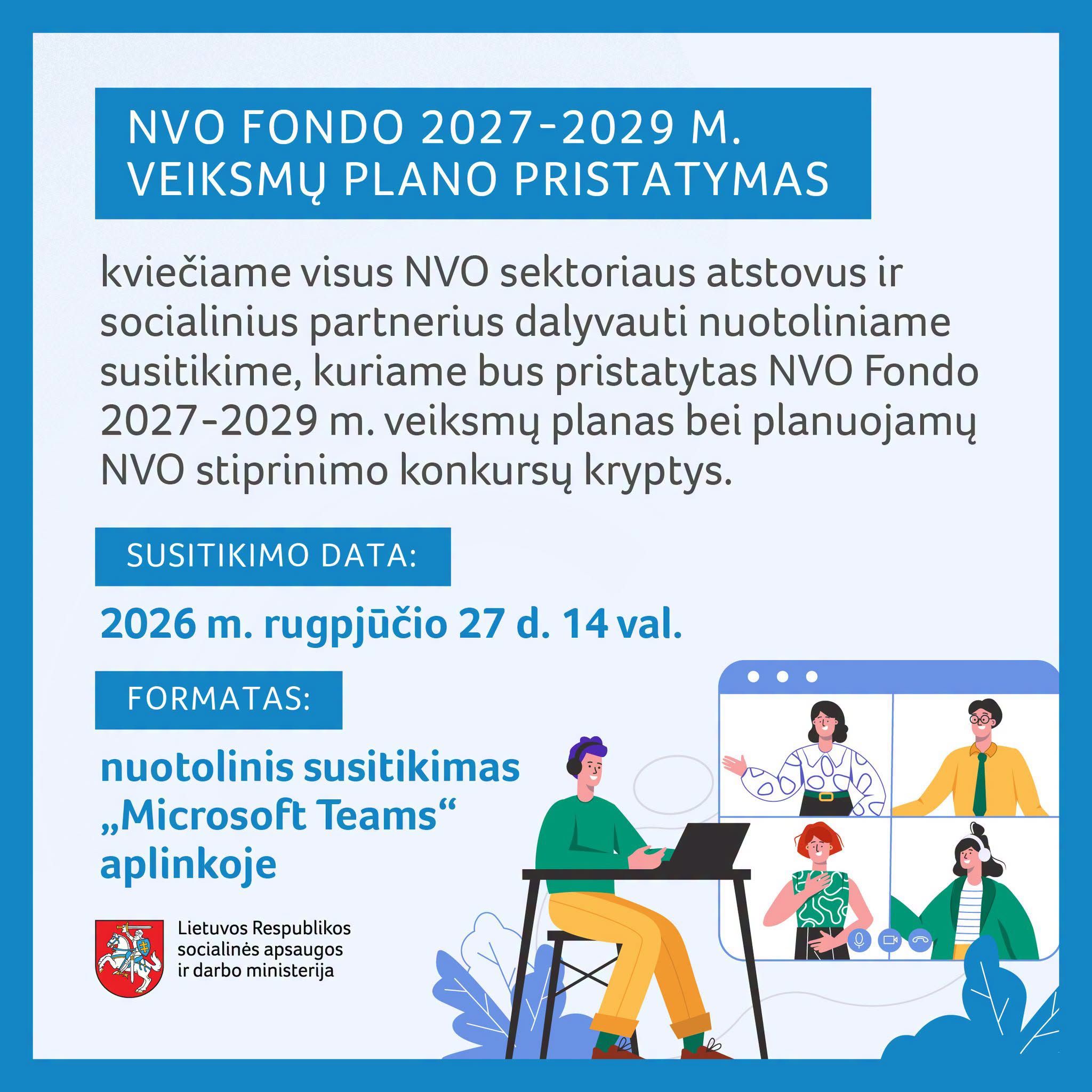 NVO FONDO 2027-2029 M. VEIKSMŲ PLANO PRISTATYMAS

kviečiame visus NVO sektoriaus atstovus ir socialinius partnerius dalyvauti nuotoliniame susitikime, kuriame bus pristatytas NVO Fondo 2027-2029 m. veiksmų planas bei planuojamų NVO stiprinimo konkursų kryptys.

SUSITIKIMO DATA:

2026 m. rugpjūčio 27 d. 14 val.

FORMATAS:

nuotolinis susitikimas „Microsoft Teams“ aplinkoje

Lietuvos Respublikos socialinės apsaugos ir darbo ministerija